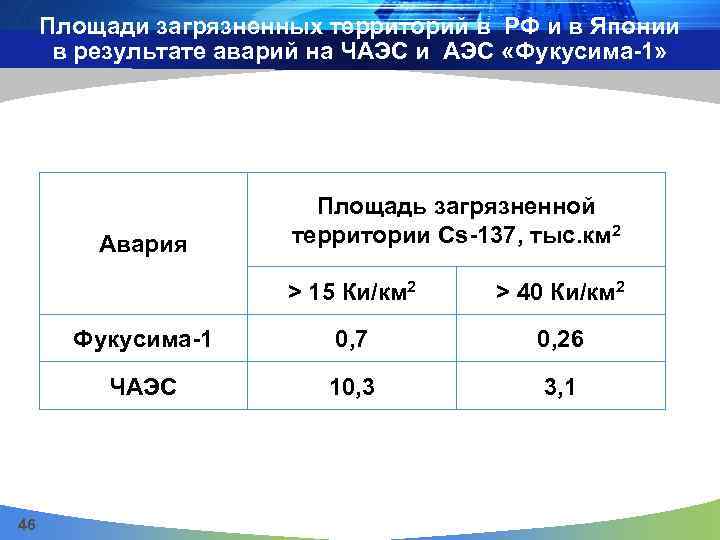 Площади загрязненных территорий в РФ и в Японии в результате аварий на ЧАЭС и АЭС «Фукусима-1»

| Авария | Площадь загрязненной территории Cs-137, тыс.км$^2$ | |
|---|---|---|
| | > 15 Ки/км$^2$ | > 40 Ки/км$^2$ |
| Фукусима-1 | 0,7 | 0,26 |
| ЧАЭС | 10,3 | 3,1 |

46